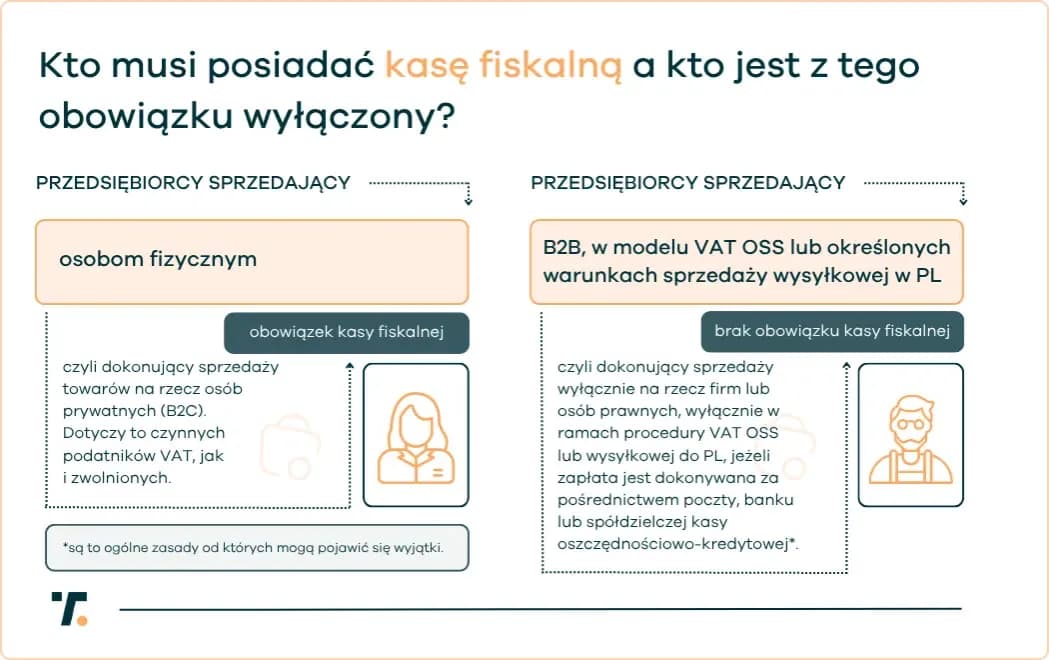 Kto musi posiadać kasę fiskalną a kto jest z tego obowiązku wyłączony?

PRZEDSIĘBIORCY SPRZEDAJĄCY

osobom fizycznym

obowiązek kasy fiskalnej

czyli dokonujący sprzedaży towarów na rzecz osób prywatnych (B2C). Dotyczy to czynnych podatników VAT, jak i zwolnionych.

*są to ogólne zasady od których mogą pojawić się wyjątki.

PRZEDSIĘBIORCY SPRZEDAJĄCY

B2B, w modelu VAT OSS lub określonych warunkach sprzedaży wysyłkowej w PL

brak obowiązku kasy fiskalnej

czyli dokonujący sprzedaży wyłącznie na rzecz firm lub osób prawnych, wyłącznie w ramach procedury VAT OSS lub wysyłkowej do PL, jeżeli zapłata jest dokonywana za pośrednictwem poczty, banku lub spółdzielczej kasy oszczędnościowo-kredytowej*.

T.